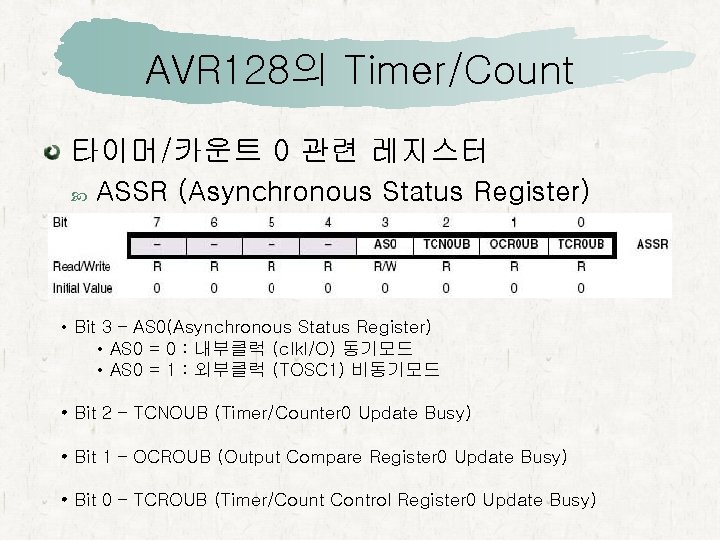 AVR128의 Timer/Count

타이머/카운트 0 관련 레지스터

ASSR (Asynchronous Status Register)

| Bit | 7 | 6 | 5 | 4 | 3 | 2 | 1 | 0 | |
|---|---|---|---|---|---|---|---|---|---|
| | – | – | – | – | AS0 | TCN0UB | OCR0UB | TCR0UB | ASSR |
| Read/Write | R | R | R | R | R/W | R | R | R | |
| Initial Value | 0 | 0 | 0 | 0 | 0 | 0 | 0 | 0 | |

• Bit 3 – AS0(Asynchronous Status Register)
• AS0 = 0 : 내부클럭 (clkI/O) 동기모드
• AS0 = 1 : 외부클럭 (TOSC1) 비동기모드

• Bit 2 – TCNOUB (Timer/Counter0 Update Busy)

• Bit 1 – OCROUB (Output Compare Register0 Update Busy)

• Bit 0 – TCROUB (Timer/Count Control Register0 Update Busy)